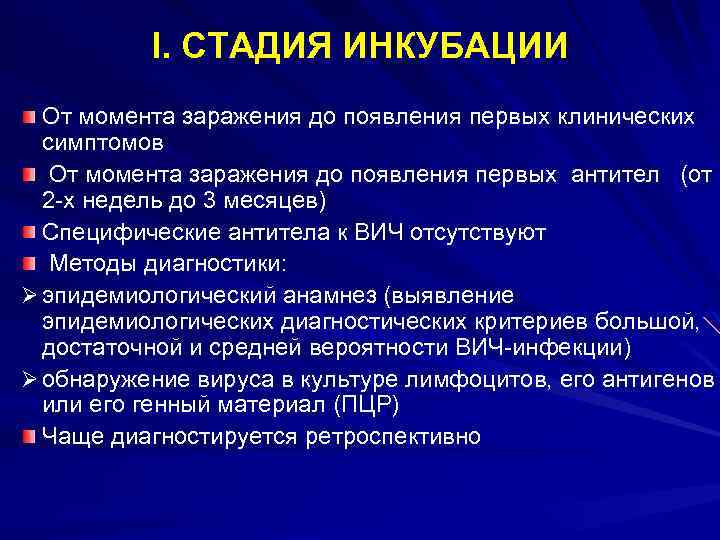 I. СТАДИЯ ИНКУБАЦИИ

От момента заражения до появления первых клинических симптомов

От момента заражения до появления первых антител (от 2-х недель до 3 месяцев)

Специфические антитела к ВИЧ отсутствуют

Методы диагностики:

➢ эпидемиологический анамнез (выявление эпидемиологических диагностических критериев большой, достаточной и средней вероятности ВИЧ-инфекции)

➢ обнаружение вируса в культуре лимфоцитов, его антигенов или его генный материал (ПЦР)

Чаще диагностируется ретроспективно